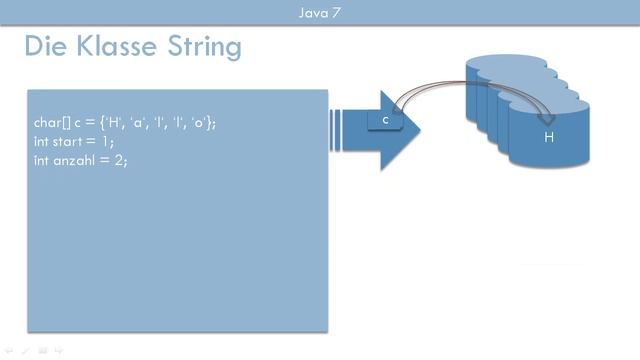 Java 7

Die Klasse String

char[] c = {'H', 'a', 'l', 'l', 'o'};
int start = 1;
int anzahl = 2;

c

H